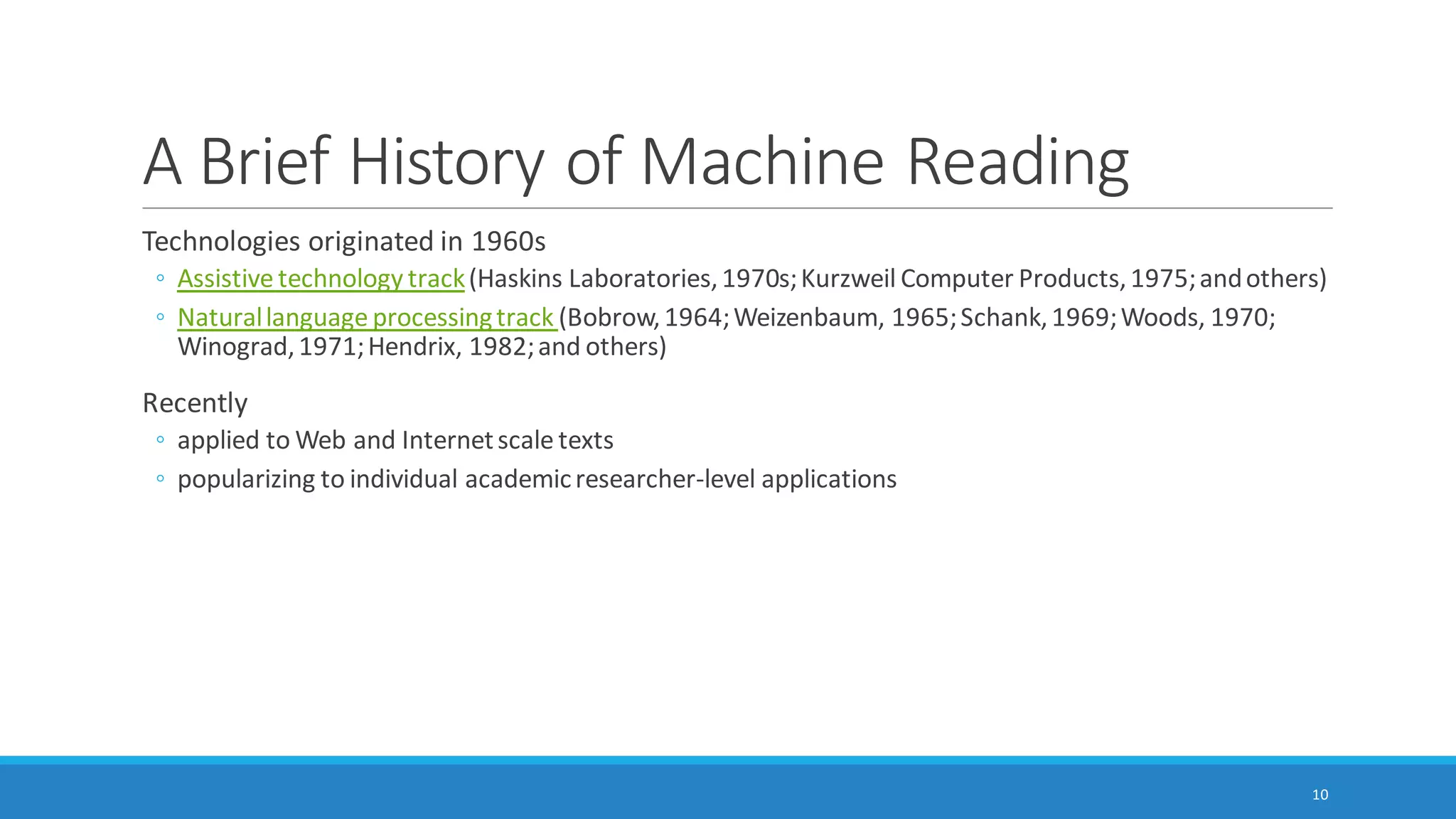 A Brief History of Machine Reading

Technologies originated in 1960s

◦ Assistive technology track (Haskins Laboratories, 1970s; Kurzweil Computer Products, 1975; and others)

◦ Natural language processing track (Bobrow, 1964; Weizenbaum, 1965; Schank, 1969; Woods, 1970; Winograd, 1971; Hendrix, 1982; and others)

Recently

◦ applied to Web and Internet scale texts

◦ popularizing to individual academic researcher-level applications

10